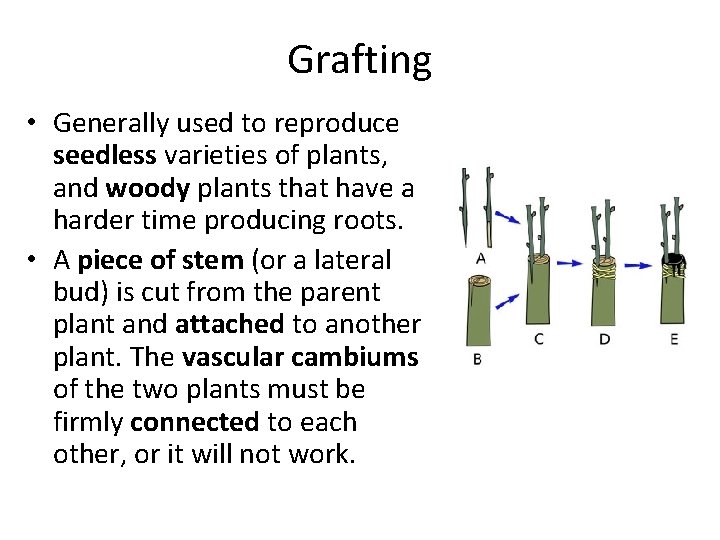 Grafting

• Generally used to reproduce seedless varieties of plants, and woody plants that have a harder time producing roots.
• A piece of stem (or a lateral bud) is cut from the parent plant and attached to another plant. The vascular cambiums of the two plants must be firmly connected to each other, or it will not work.

A
B
C
D
E